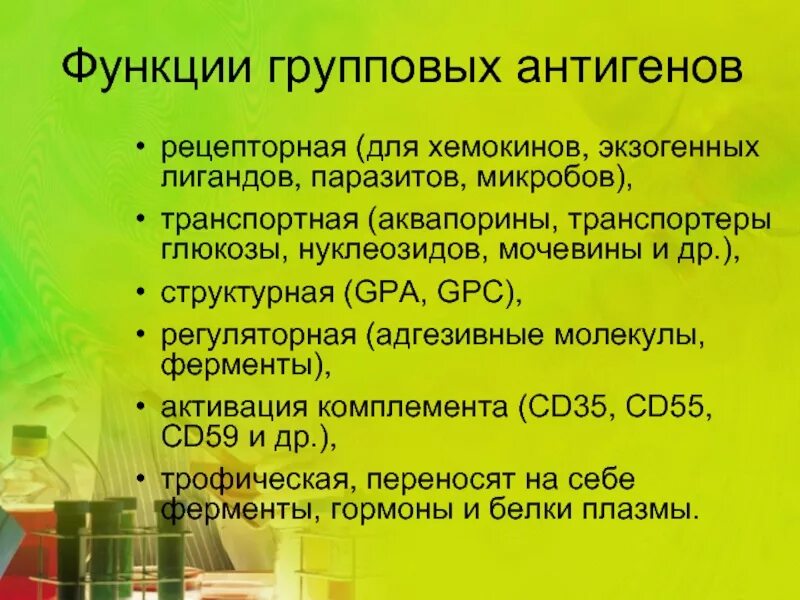 Функции групповых антигенов

• рецепторная (для хемокинов, экзогенных лигандов, паразитов, микробов),
• транспортная (аквапорины, транспортеры глюкозы, нуклеозидов, мочевины и др.),
• структурная (GPA, GPC),
• регуляторная (адгезивные молекулы, ферменты),
• активация комплемента (CD35, CD55, CD59 и др.),
• трофическая, переносят на себе ферменты, гормоны и белки плазмы.